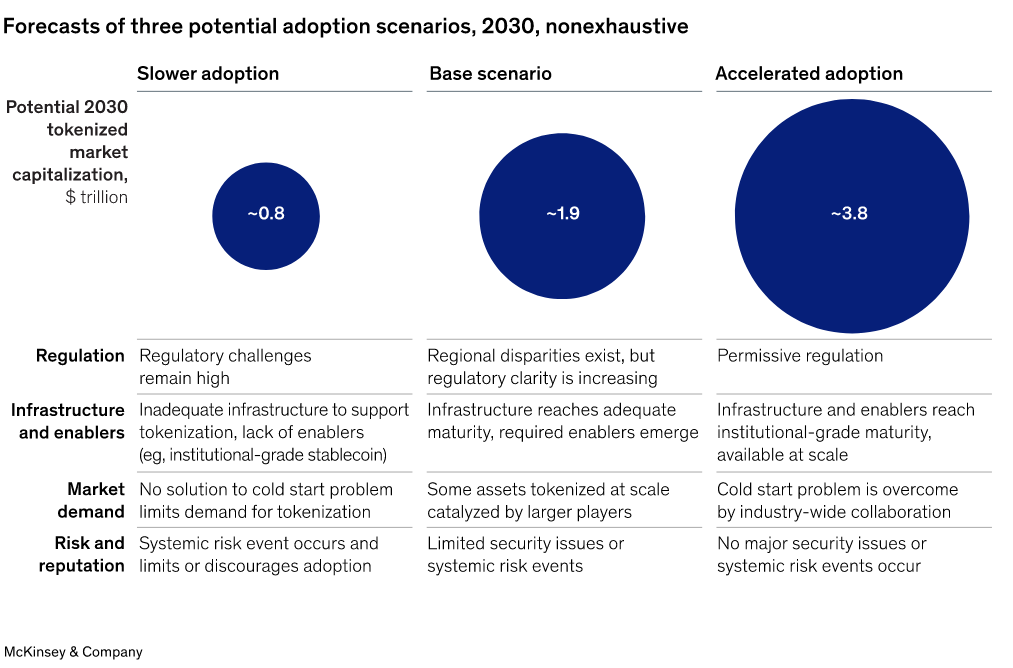 Forecasts of three potential adoption scenarios, 2030, nonexhaustive

| | Slower adoption | Base scenario | Accelerated adoption |
|---|---|---|---|
| Potential 2030 tokenized market capitalization, $ trillion | ~0.8 | ~1.9 | ~3.8 |
| Regulation | Regulatory challenges remain high | Regional disparities exist, but regulatory clarity is increasing | Permissive regulation |
| Infrastructure and enablers | Inadequate infrastructure to support tokenization, lack of enablers (eg, institutional-grade stablecoin) | Infrastructure reaches adequate maturity, required enablers emerge | Infrastructure and enablers reach institutional-grade maturity, available at scale |
| Market demand | No solution to cold start problem limits demand for tokenization | Some assets tokenized at scale catalyzed by larger players | Cold start problem is overcome by industry-wide collaboration |
| Risk and reputation | Systemic risk event occurs and limits or discourages adoption | Limited security issues or systemic risk events | No major security issues or systemic risk events occur |

McKinsey & Company